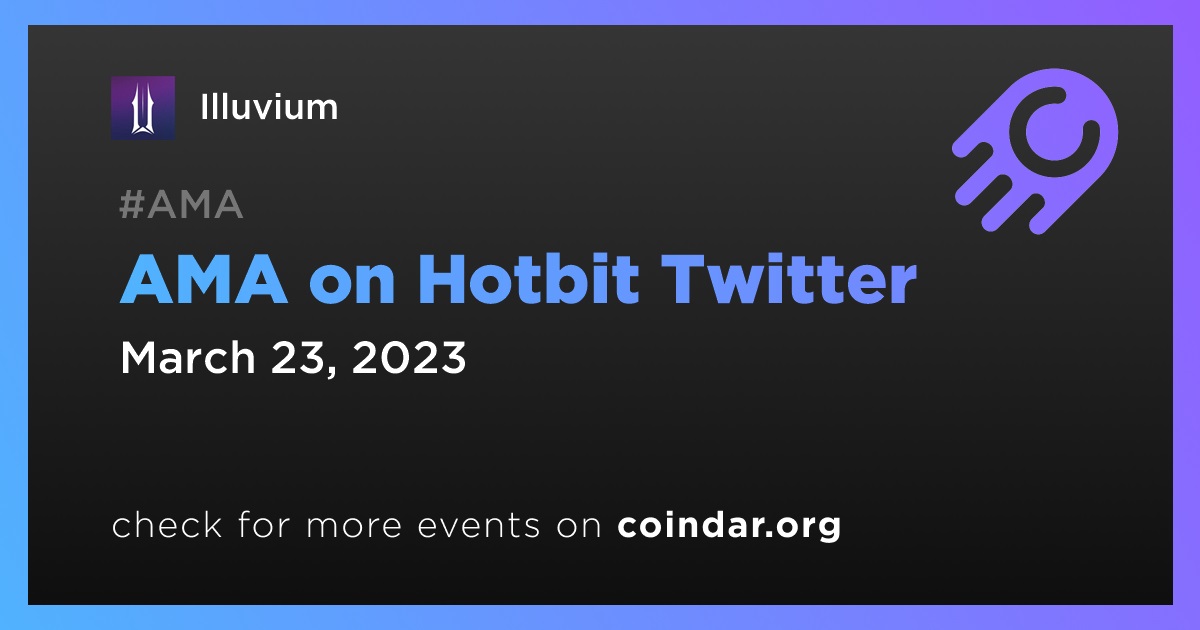 Illuvium

#AMA

AMA on Hotbit Twitter

March 23, 2023

check for more events on coindar.org